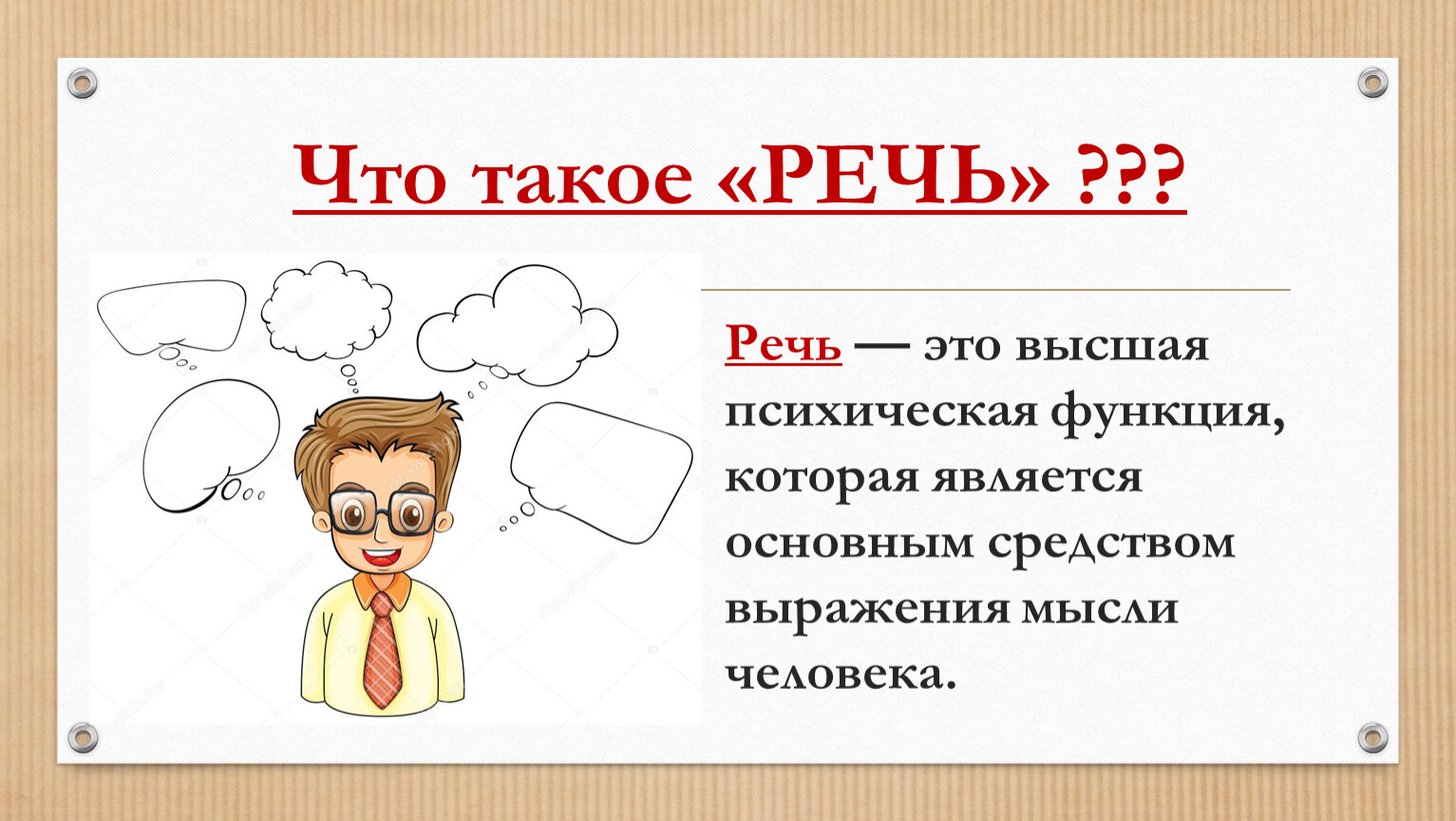 Что такое «РЕЧЬ» ???

Речь — это высшая психическая функция, которая является основным средством выражения мысли человека.